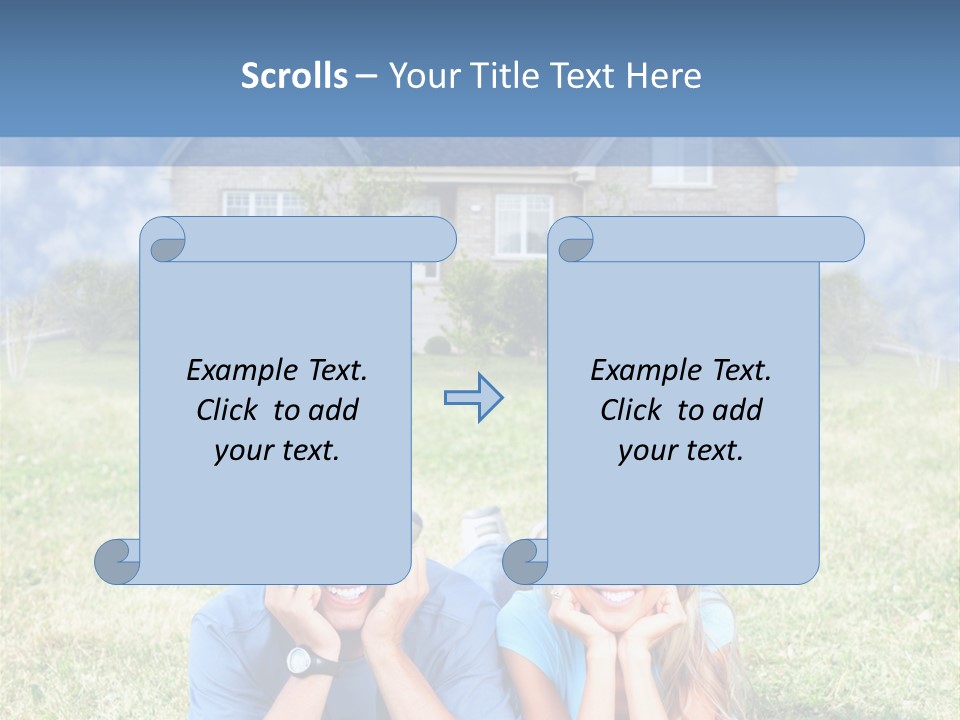 Scrolls – Your Title Text Here

Example Text. Click to add your text.

Example Text. Click to add your text.